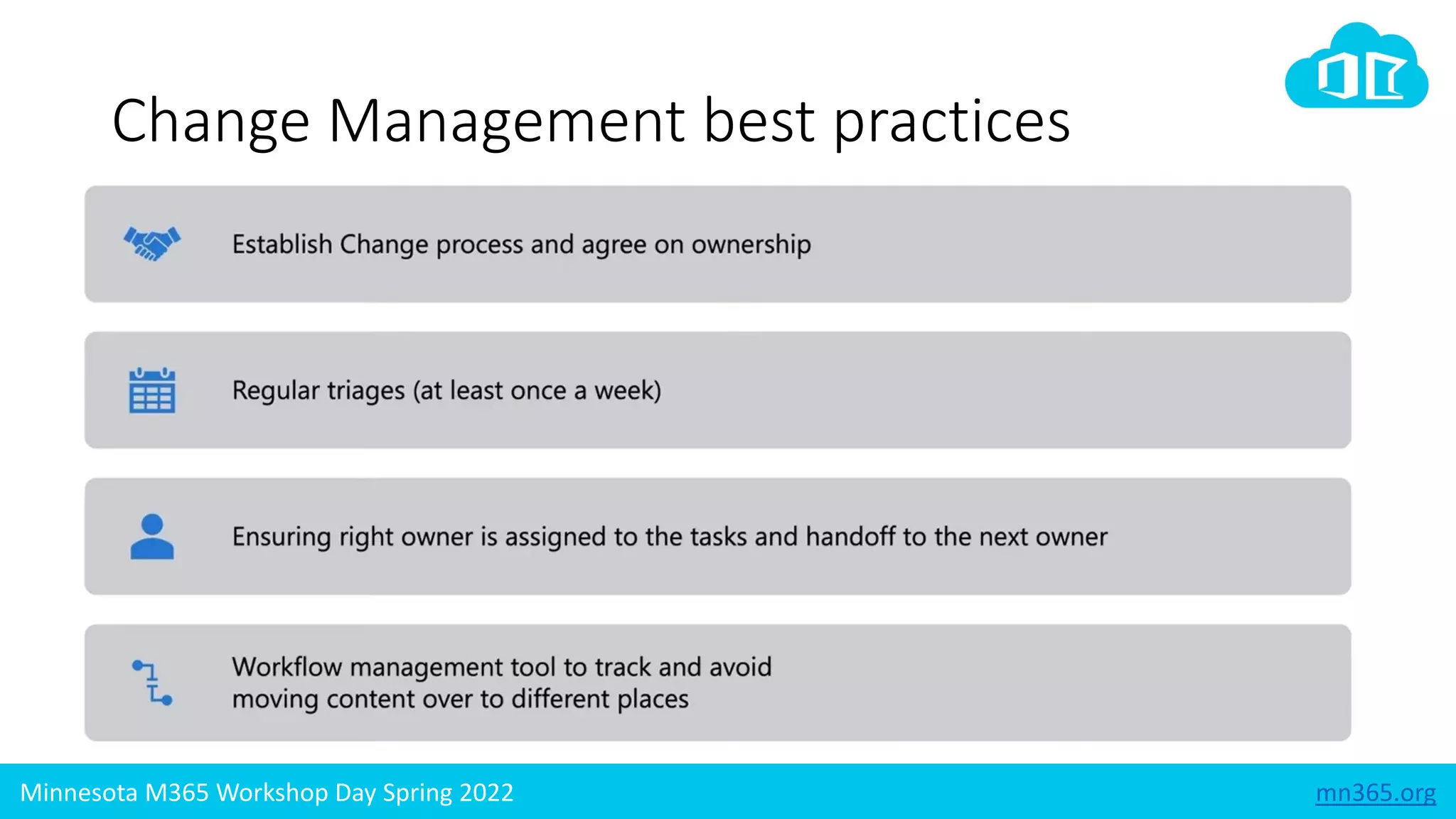 Change Management best practices

Establish Change process and agree on ownership

Regular triages (at least once a week)

Ensuring right owner is assigned to the tasks and handoff to the next owner

Workflow management tool to track and avoid moving content over to different places

Minnesota M365 Workshop Day Spring 2022

mn365.org